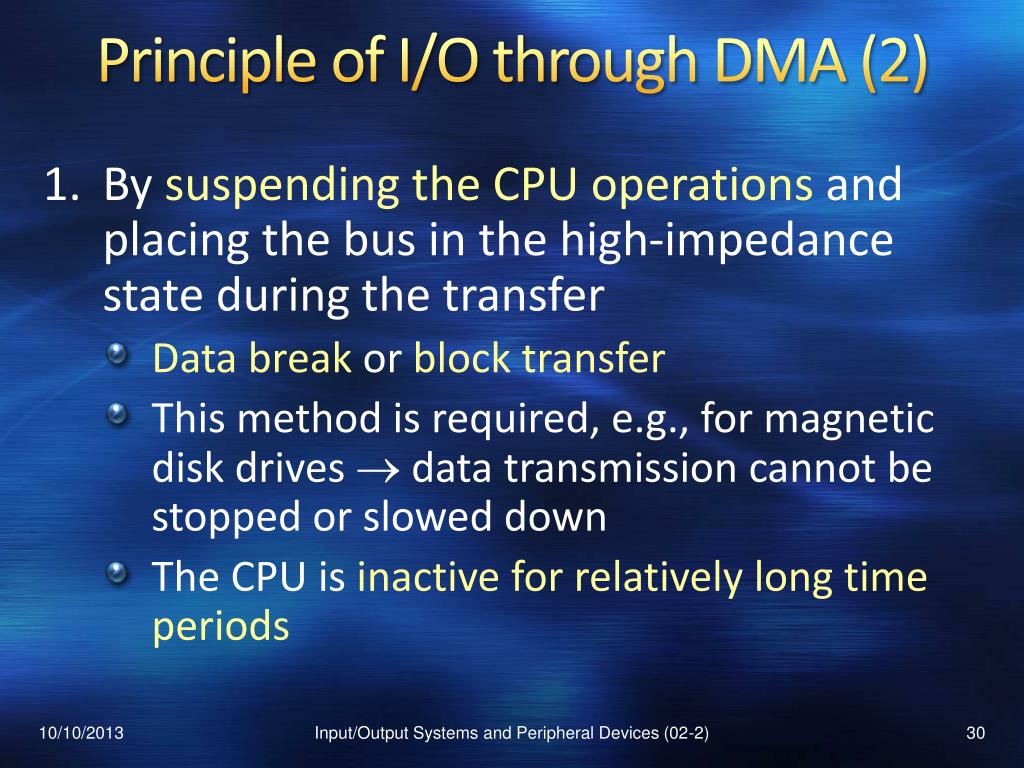 Principle of I/O through DMA (2)

1. By suspending the CPU operations and placing the bus in the high-impedance state during the transfer

Data break or block transfer

This method is required, e.g., for magnetic disk drives $\rightarrow$ data transmission cannot be stopped or slowed down

The CPU is inactive for relatively long time periods

10/10/2013

Input/Output Systems and Peripheral Devices (02-2)

30